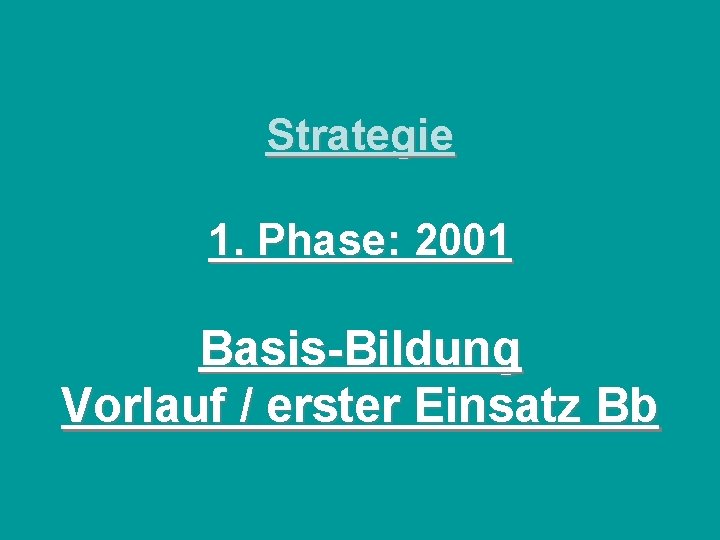 Strategie

1. Phase: 2001

Basis-Bildung
Vorlauf / erster Einsatz Bb